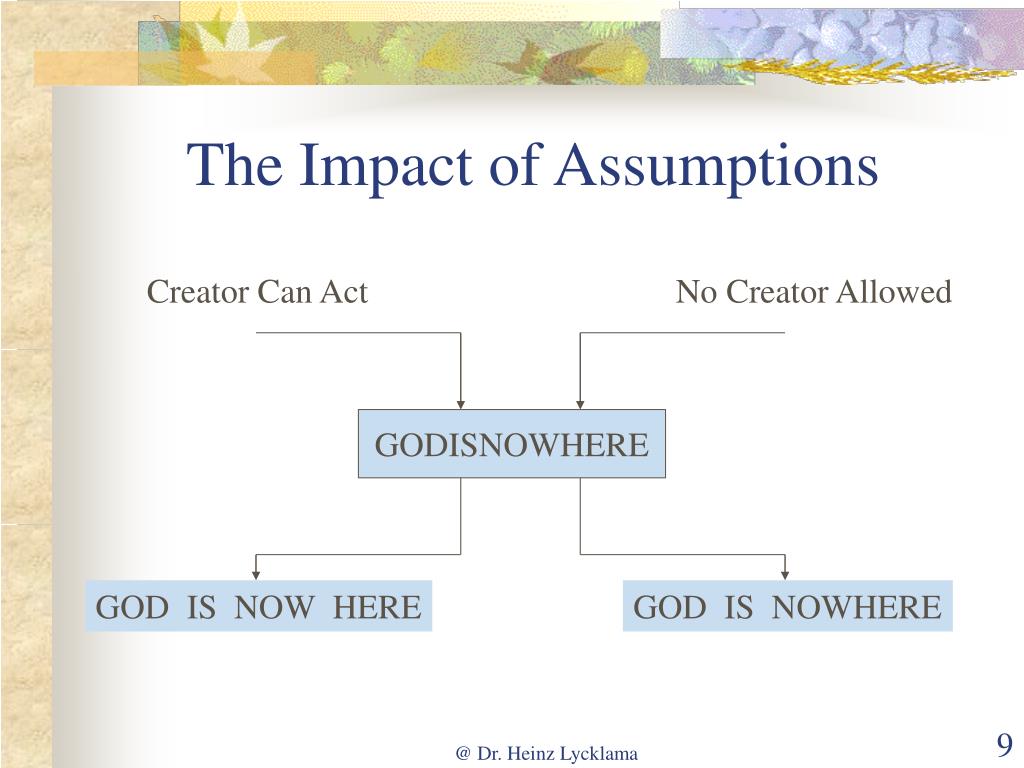 The Impact of Assumptions

Creator Can Act

No Creator Allowed

GODISNOWHERE

GOD IS NOW HERE

GOD IS NOWHERE

@ Dr. Heinz Lycklama

9